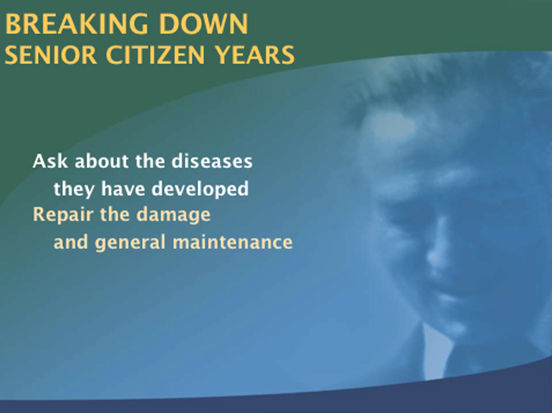 BREAKING DOWN
SENIOR CITIZEN YEARS

Ask about the diseases they have developed

Repair the damage and general maintenance